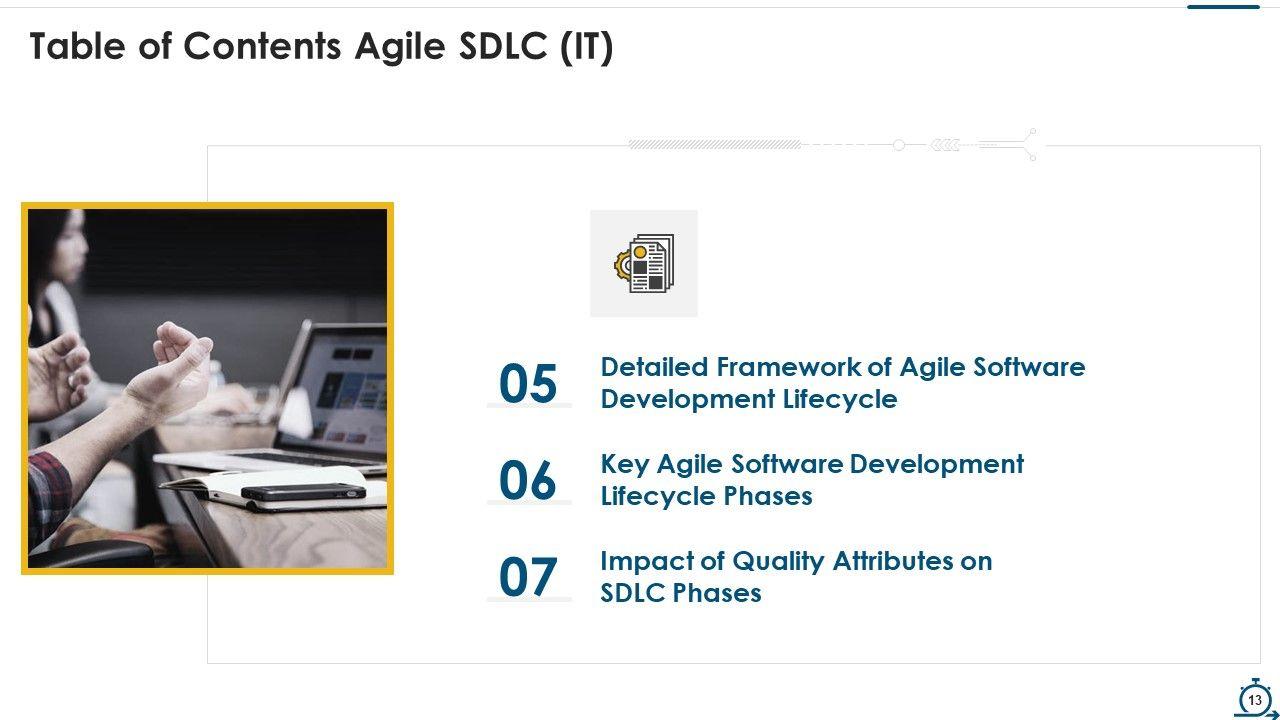 Table of Contents Agile SDLC (IT)

05 Detailed Framework of Agile Software Development Lifecycle

06 Key Agile Software Development Lifecycle Phases

07 Impact of Quality Attributes on SDLC Phases

13